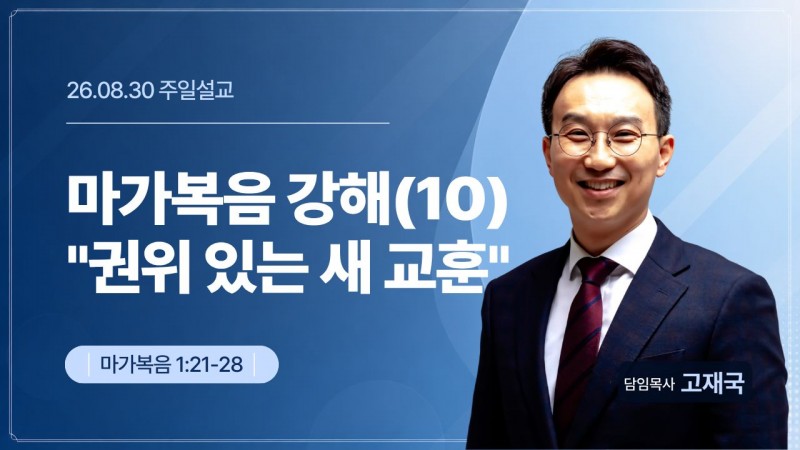 26.08.30 주일설교

마가복음 강해(10)
"권위 있는 새 교훈"

마가복음 1:21-28

담임목사 고재국